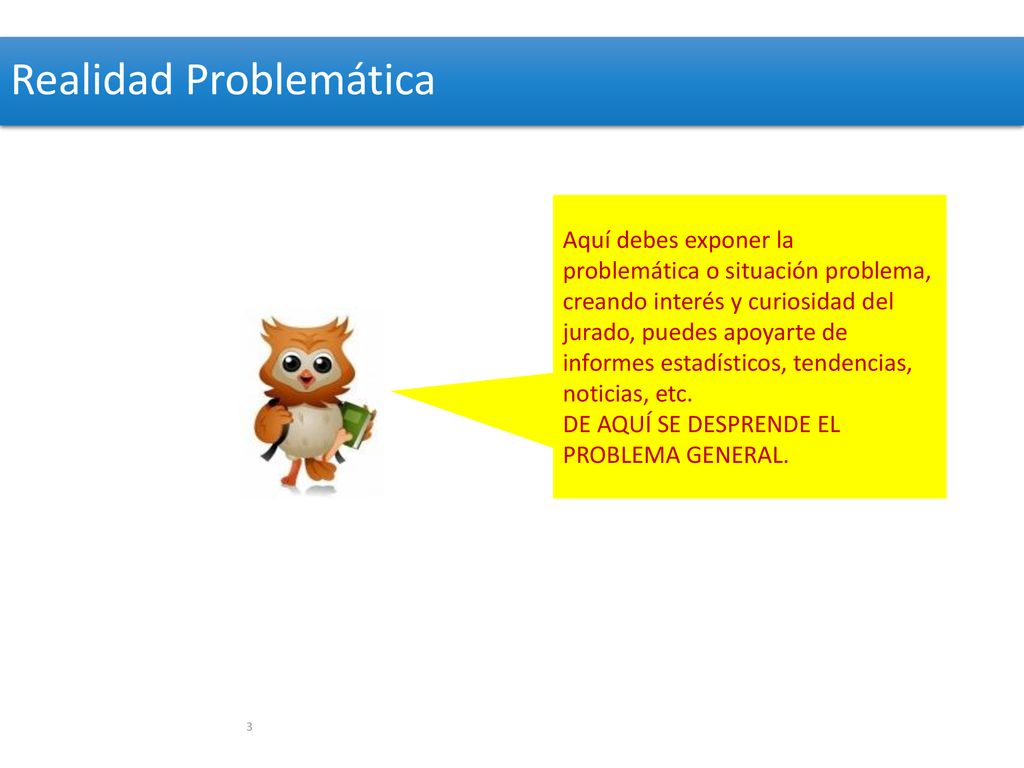 Realidad Problemática

Aquí debes exponer la problemática o situación problema, creando interés y curiosidad del jurado, puedes apoyarte de informes estadísticos, tendencias, noticias, etc.
DE AQUÍ SE DESPRENDE EL PROBLEMA GENERAL.

3